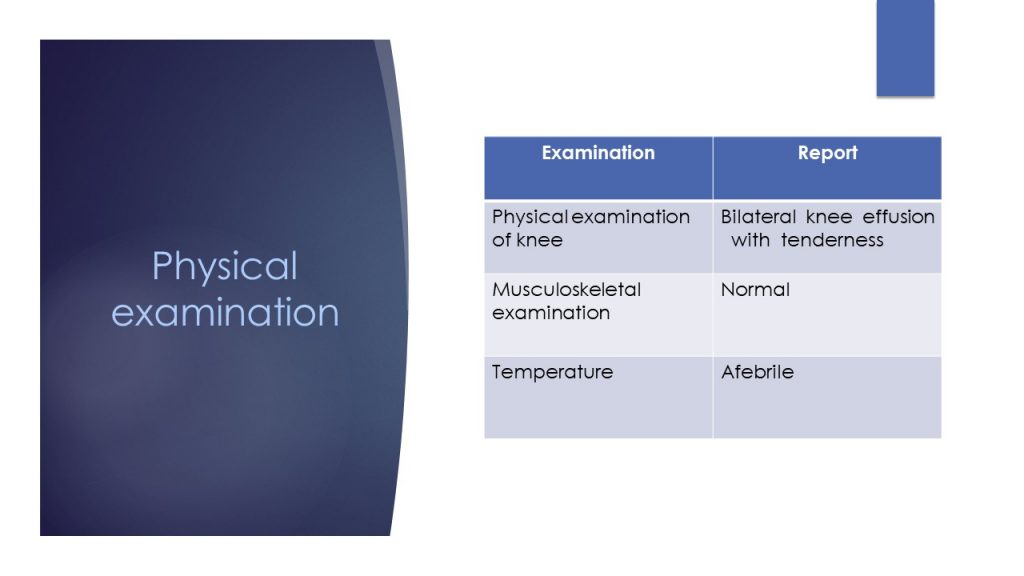 Physical examination

| Examination | Report |
|---|---|
| Physical examination of knee | Bilateral knee effusion with tenderness |
| Musculoskeletal examination | Normal |
| Temperature | Afebrile |